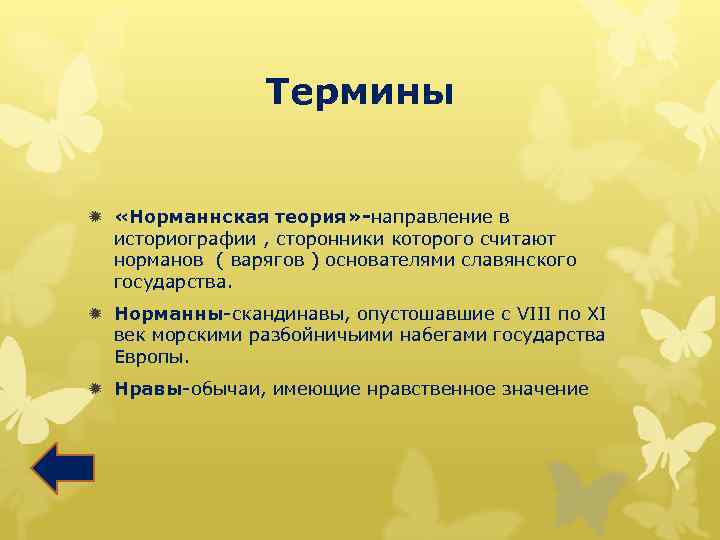 Термины

«Норманнская теория»-направление в историографии , сторонники которого считают норманов ( варягов ) основателями славянского государства.

Норманны-скандинавы, опустошавшие с VIII по XI век морскими разбойничьими набегами государства Европы.

Нравы-обычаи, имеющие нравственное значение